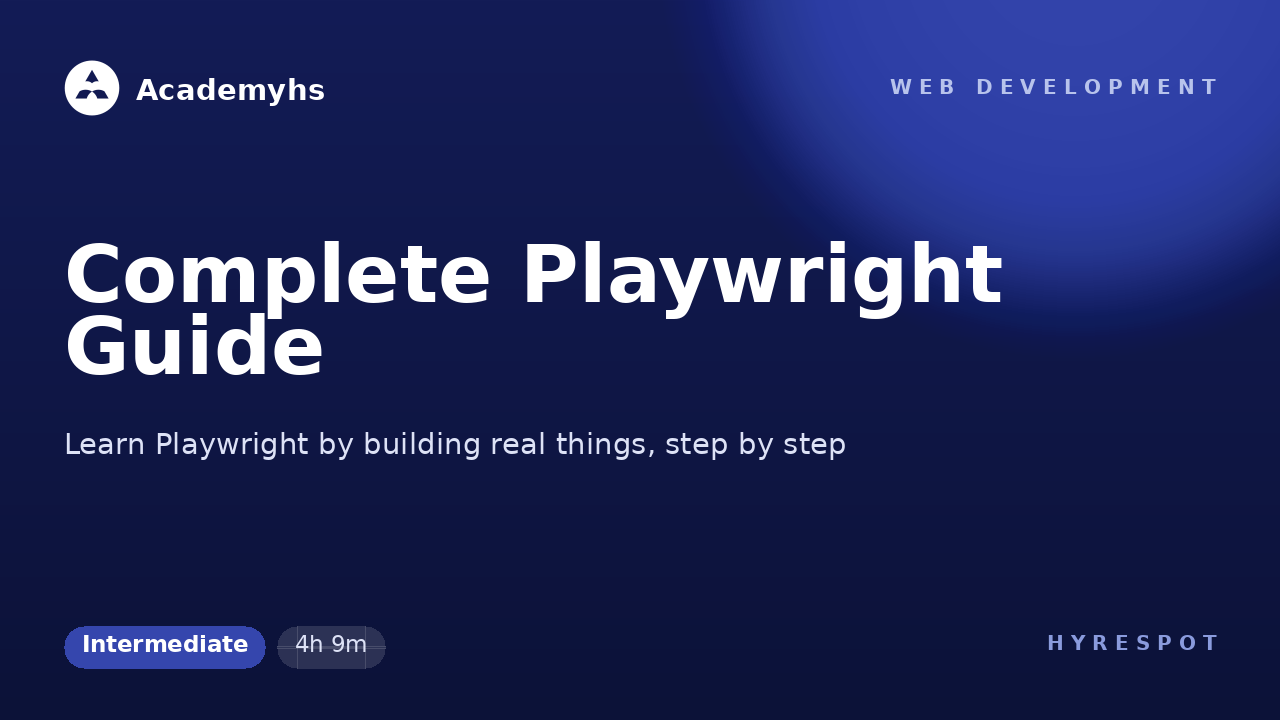 Academyhs

WEB DEVELOPMENT

Complete Playwright Guide

Learn Playwright by building real things, step by step

Intermediate

4h 9m

HYRESPOT